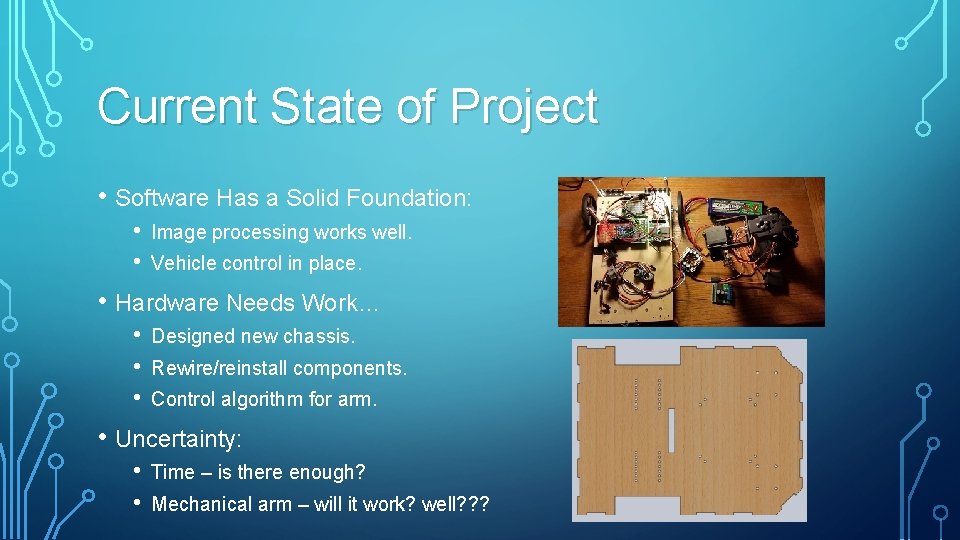 Current State of Project

• Software Has a Solid Foundation:
  • Image processing works well.
  • Vehicle control in place.
• Hardware Needs Work…
  • Designed new chassis.
  • Rewire/reinstall components.
  • Control algorithm for arm.
• Uncertainty:
  • Time – is there enough?
  • Mechanical arm – will it work? well???